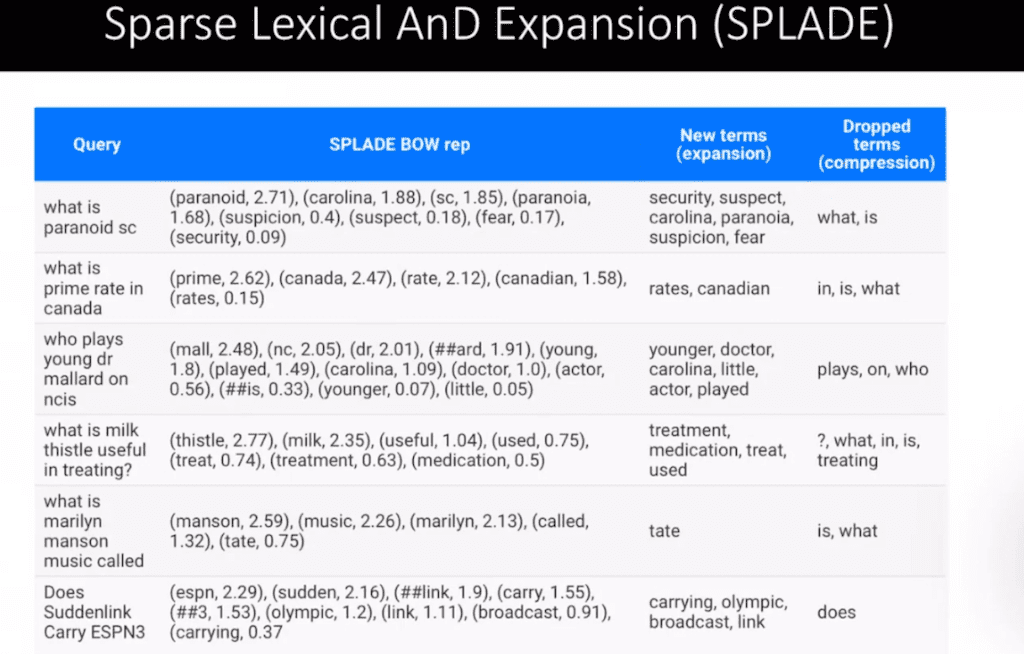 Sparse Lexical AnD Expansion (SPLADE)

| Query | SPLADE BOW rep | New terms (expansion) | Dropped terms (compression) |
|---|---|---|---|
| what is paranoid sc | (paranoid, 2.71), (carolina, 1.88), (sc, 1.85), (paranoia, 1.68), (suspicion, 0.4), (suspect, 0.18), (fear, 0.17), (security, 0.09) | security, suspect, carolina, paranoia, suspicion, fear | what, is |
| what is prime rate in canada | (prime, 2.62), (canada, 2.47), (rate, 2.12), (canadian, 1.58), (rates, 0.15) | rates, canadian | in, is, what |
| who plays young dr mallard on ncis | (mall, 2.48), (nc, 2.05), (dr, 2.01), (##ard, 1.91), (young, 1.8), (played, 1.49), (carolina, 1.09), (doctor, 1.0), (actor, 0.56), (##is, 0.33), (younger, 0.07), (little, 0.05) | younger, doctor, carolina, little, actor, played | plays, on, who |
| what is milk thistle useful in treating? | (thistle, 2.77), (milk, 2.35), (useful, 1.04), (used, 0.75), (treat, 0.74), (treatment, 0.63), (medication, 0.5) | treatment, medication, treat, used | ?, what, in, is, treating |
| what is marilyn manson music called | (manson, 2.59), (music, 2.26), (marilyn, 2.13), (called, 1.32), (tate, 0.75) | tate | is, what |
| Does Suddenlink Carry ESPN3 | (espn, 2.29), (sudden, 2.16), (##link, 1.9), (carry, 1.55), (##3, 1.53), (olympic, 1.2), (link, 1.11), (broadcast, 0.91), (carrying, 0.37 | carrying, olympic, broadcast, link | does |